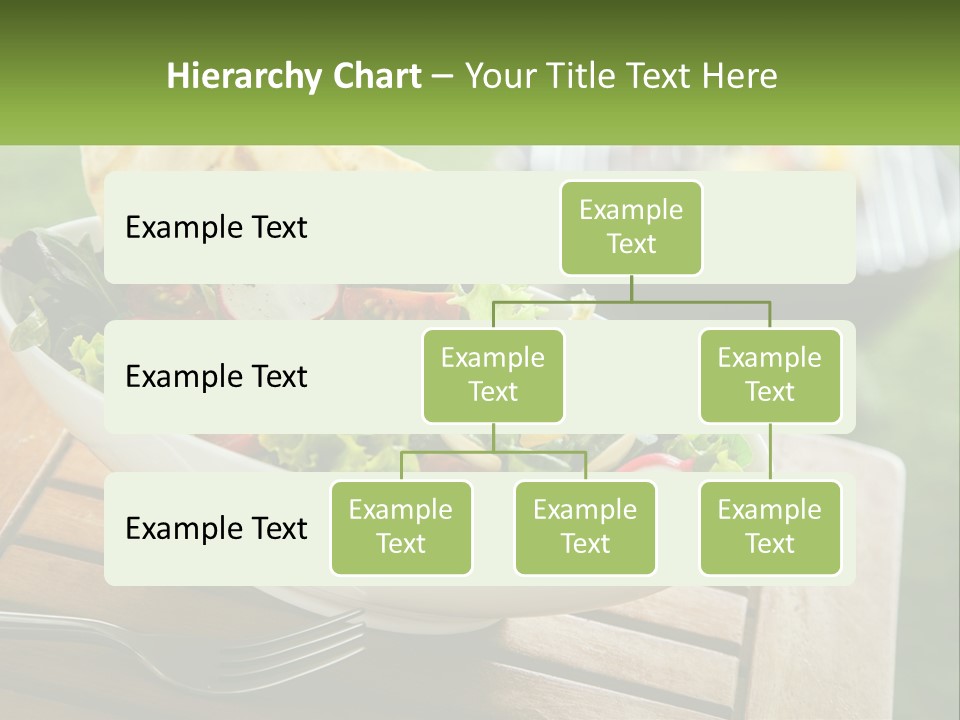 Hierarchy Chart – Your Title Text Here

Example Text

Example Text

Example Text

Example Text

Example Text

Example Text

Example Text

Example Text

Example Text